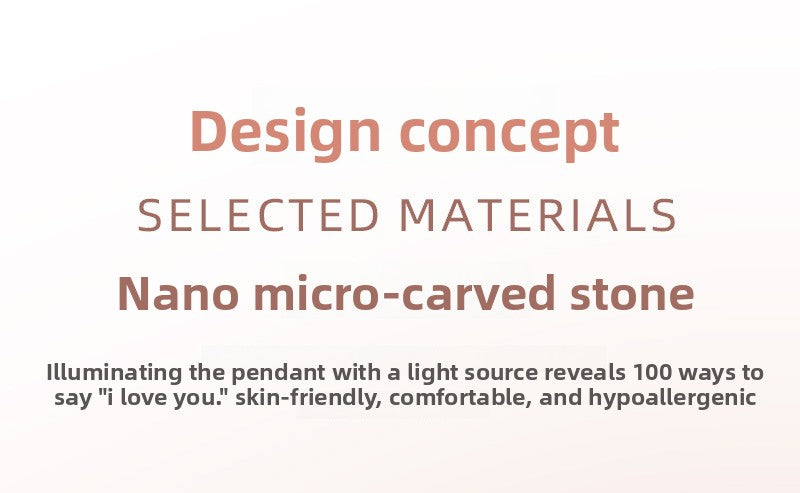 Design concept

SELECTED MATERIALS

Nano micro-carved stone

Illuminating the pendant with a light source reveals 100 ways to say "i love you." skin-friendly, comfortable, and hypoallergenic